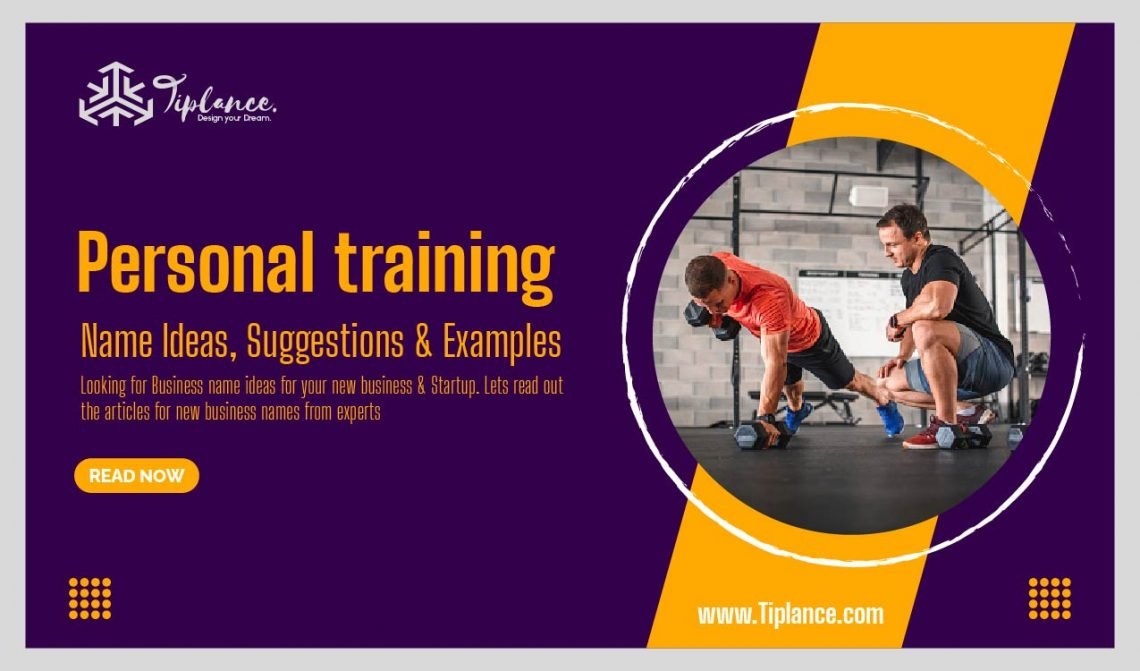 Tiplance.
Design your Dream.

Personal training

Name Ideas, Suggestions & Examples

Looking for Business name ideas for your new business & Startup. Lets read out the articles for new business names from experts

READ NOW

www.Tiplance.com